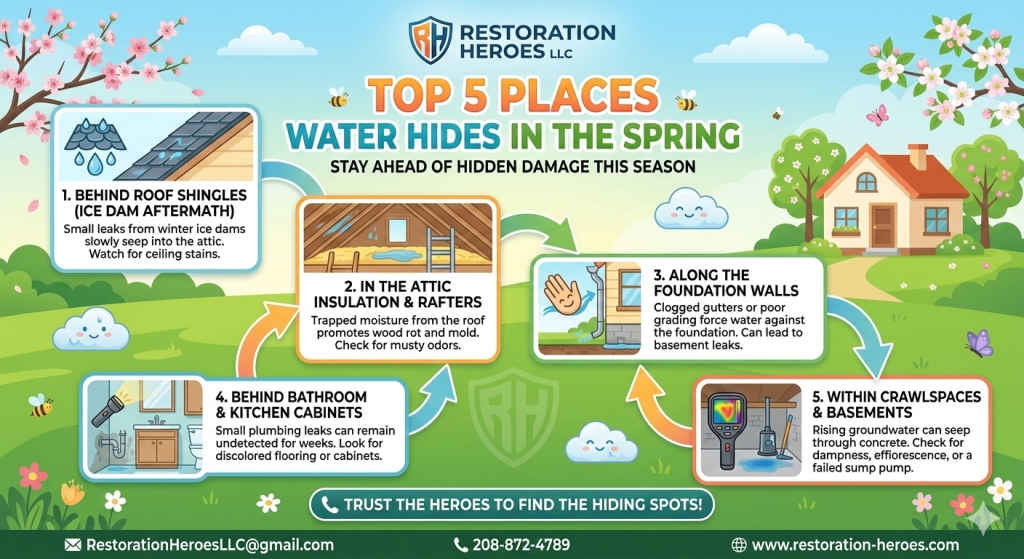 RH RESTORATION HEROES LLC

TOP 5 PLACES WATER HIDES IN THE SPRING

STAY AHEAD OF HIDDEN DAMAGE THIS SEASON

1. BEHIND ROOF SHINGLES (ICE DAM AFTERMATH)
Small leaks from winter ice dams slowly seep into the attic. Watch for ceiling stains.

2. IN THE ATTIC INSULATION & RAFTERS
Trapped moisture from the roof promotes wood rot and mold. Check for musty odors.

3. ALONG THE FOUNDATION WALLS
Clogged gutters or poor grading force water against the foundation. Can lead to basement leaks.

4. BEHIND BATHROOM & KITCHEN CABINETS
Small plumbing leaks can remain undetected for weeks. Look for discolored flooring or cabinets.

5. WITHIN CRAWLSPACES & BASEMENTS
Rising groundwater can seep through concrete. Check for dampness, efflorescence, or a failed sump pump.

RH

TRUST THE HEROES TO FIND THE HIDING SPOTS!

RestorationHeroesLLC@gmail.com
208-872-4789
www.restoration-heroes.com